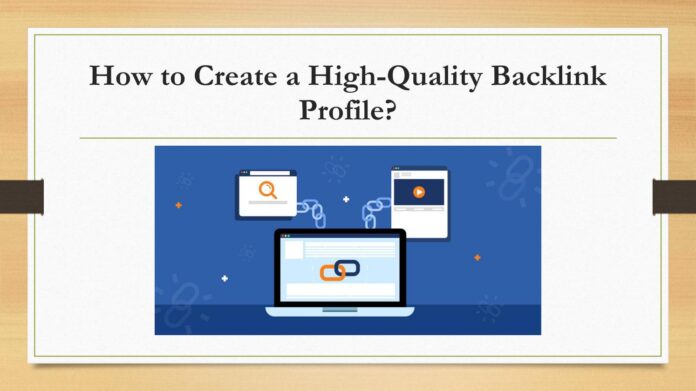 How to Create a High-Quality Backlink Profile?